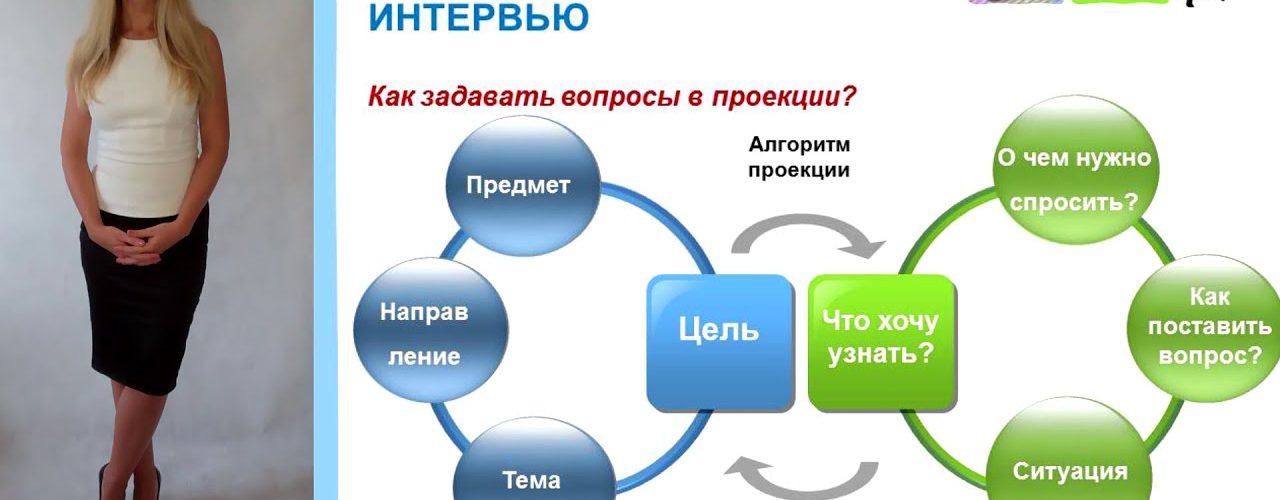 ИНТЕРВЬЮ

Как задавать вопросы в проекции?

Алгоритм проекции

Предмет

Направ ление

Тема

Цель

Что хочу узнать?

О чем нужно спросить?

Как поставить вопрос?

Ситуация